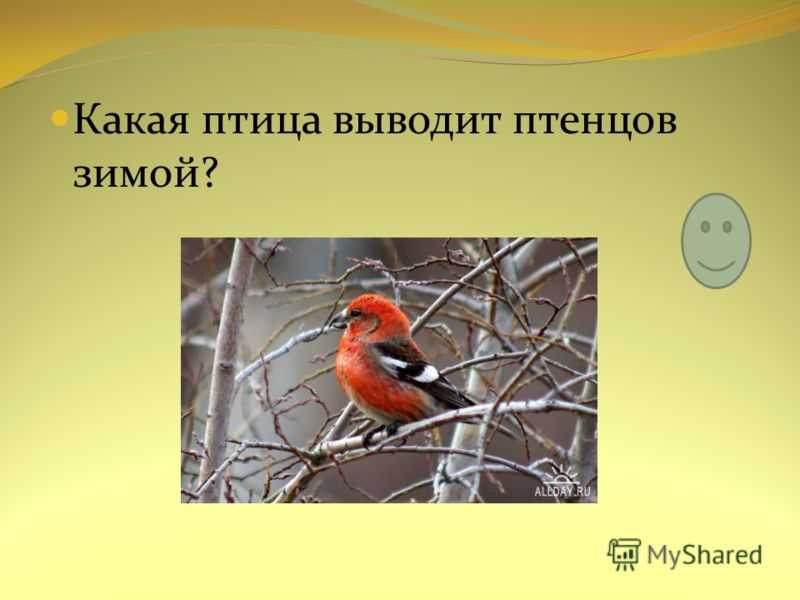 Какая птица выводит птенцов зимой?

ALLDAY.RU

MyShared